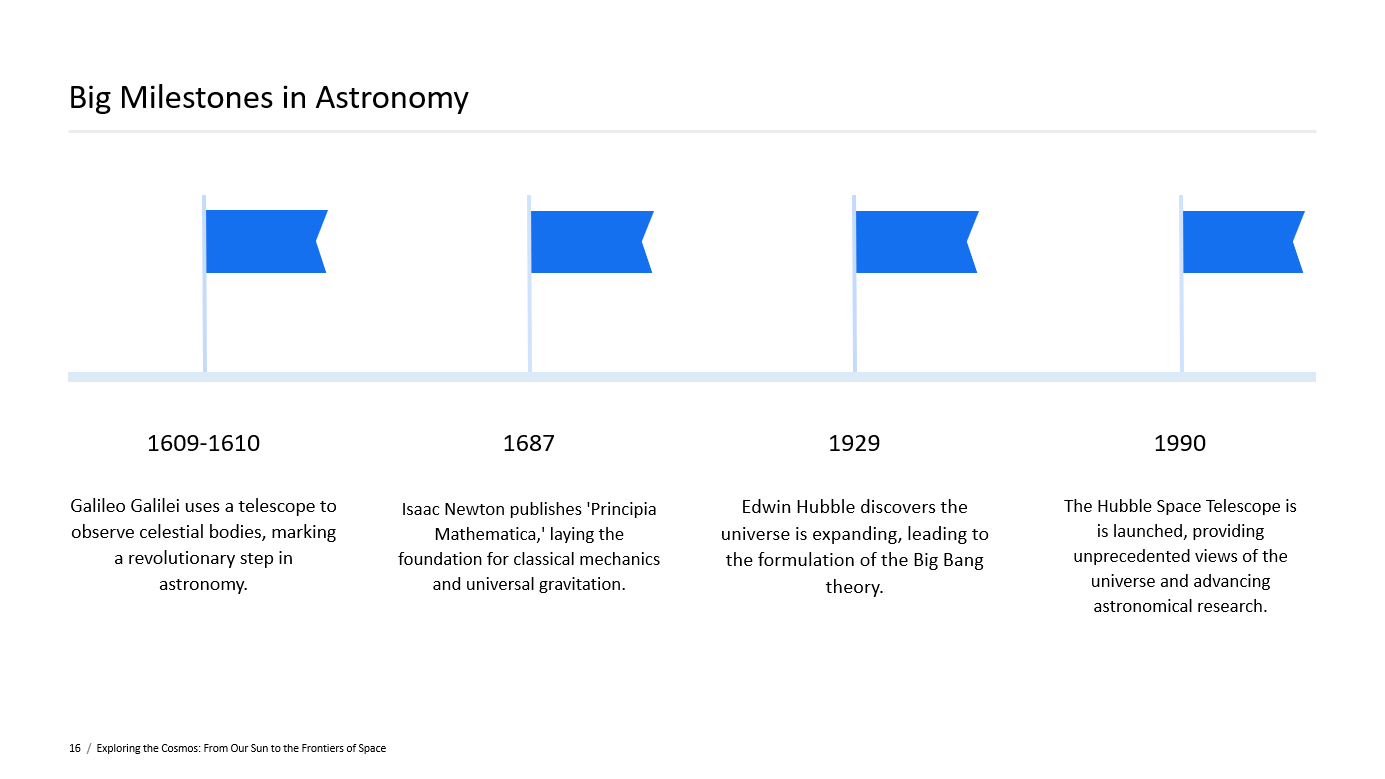 Big Milestones in Astronomy

1609-1610

Galileo Galilei uses a telescope to observe celestial bodies, marking a revolutionary step in astronomy.

1687

Isaac Newton publishes 'Principia Mathematica,' laying the foundation for classical mechanics and universal gravitation.

1929

Edwin Hubble discovers the universe is expanding, leading to the formulation of the Big Bang theory.

1990

The Hubble Space Telescope is is launched, providing unprecedented views of the universe and advancing astronomical research.

16 / Exploring the Cosmos: From Our Sun to the Frontiers of Space